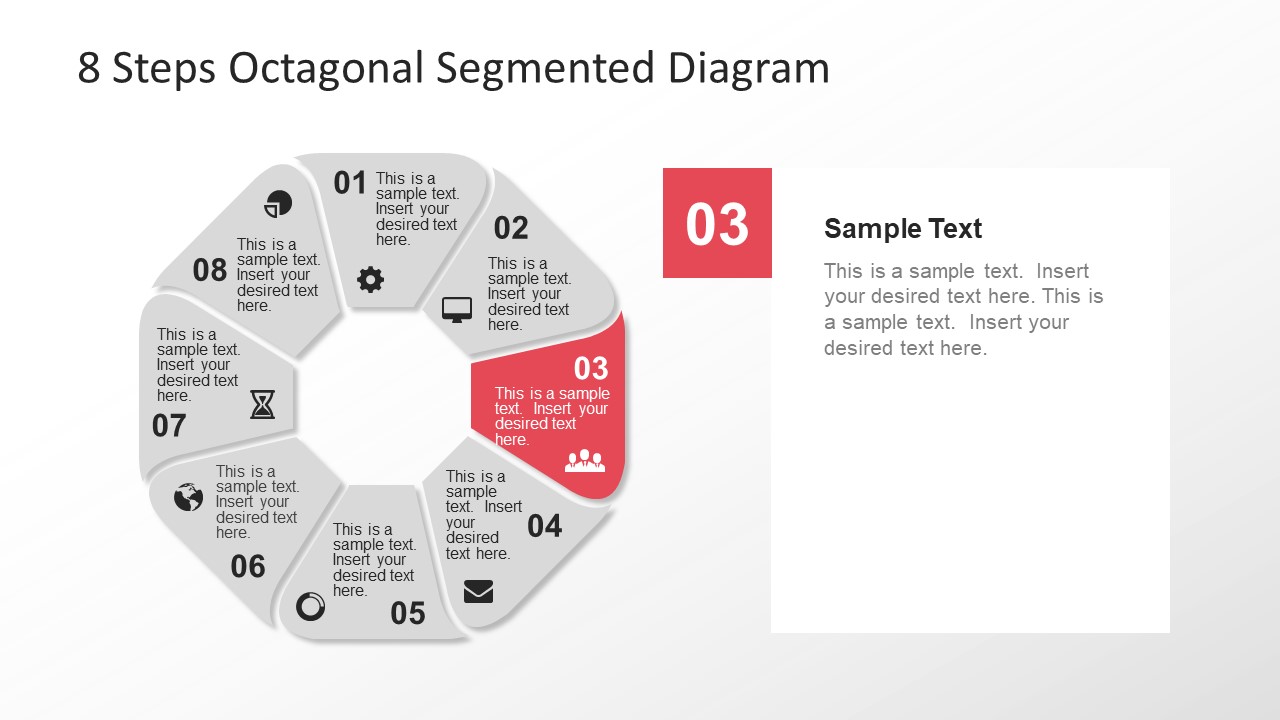 8 Steps Octagonal Segmented Diagram

01 This is a sample text. Insert your desired text here.

02 This is a sample text. Insert your desired text here.

03 This is a sample text. Insert your desired text here.

04 This is a sample text. Insert your desired text here.

05 This is a sample text. Insert your desired text here.

06 This is a sample text. Insert your desired text here.

07 This is a sample text. Insert your desired text here.

08 This is a sample text. Insert your desired text here.

03

Sample Text

This is a sample text. Insert your desired text here. This is a sample text. Insert your desired text here.